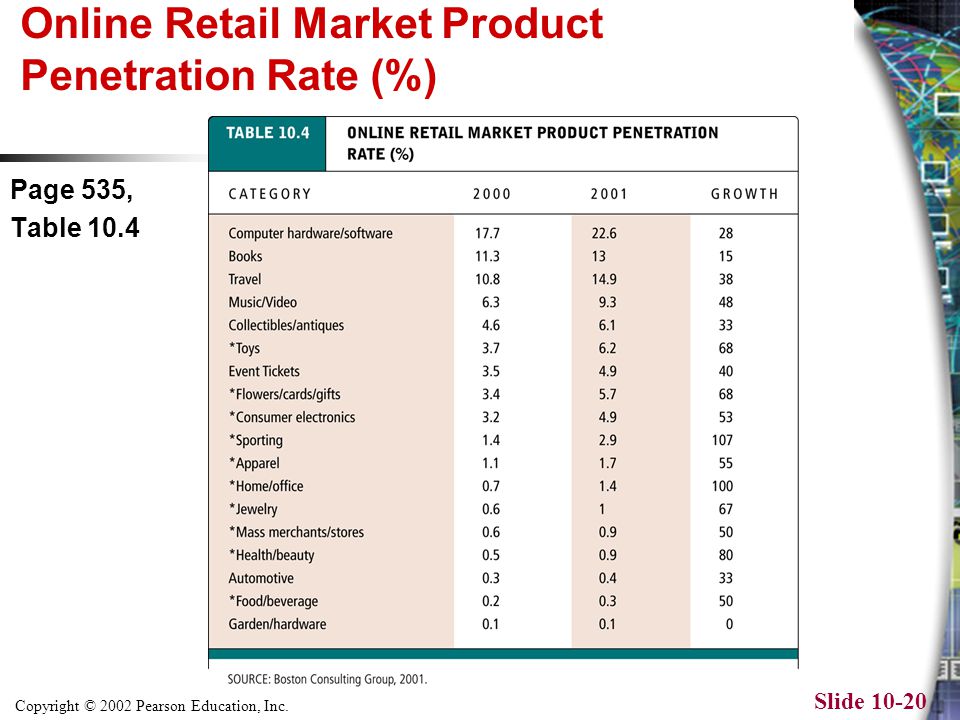 Online Retail Market Product Penetration Rate (%)

Page 535, Table 10.4

TABLE 10.4 ONLINE RETAIL MARKET PRODUCT PENETRATION RATE (%)

| CATEGORY | 2000 | 2001 | GROWTH |
|---|---|---|---|
| Computer hardware/software | 17.7 | 22.6 | 28 |
| Books | 11.3 | 13 | 15 |
| Travel | 10.8 | 14.9 | 38 |
| Music/Video | 6.3 | 9.3 | 48 |
| Collectibles/antiques | 4.6 | 6.1 | 33 |
| *Toys | 3.7 | 6.2 | 68 |
| Event Tickets | 3.5 | 4.9 | 40 |
| *Flowers/cards/gifts | 3.4 | 5.7 | 68 |
| *Consumer electronics | 3.2 | 4.9 | 53 |
| *Sporting | 1.4 | 2.9 | 107 |
| *Apparel | 1.1 | 1.7 | 55 |
| *Home/office | 0.7 | 1.4 | 100 |
| *Jewelry | 0.6 | 1 | 67 |
| *Mass merchants/stores | 0.6 | 0.9 | 50 |
| *Health/beauty | 0.5 | 0.9 | 80 |
| Automotive | 0.3 | 0.4 | 33 |
| *Food/beverage | 0.2 | 0.3 | 50 |
| Garden/hardware | 0.1 | 0.1 | 0 |

SOURCE: Boston Consulting Group, 2001.

Copyright © 2002 Pearson Education, Inc.

Slide 10-20